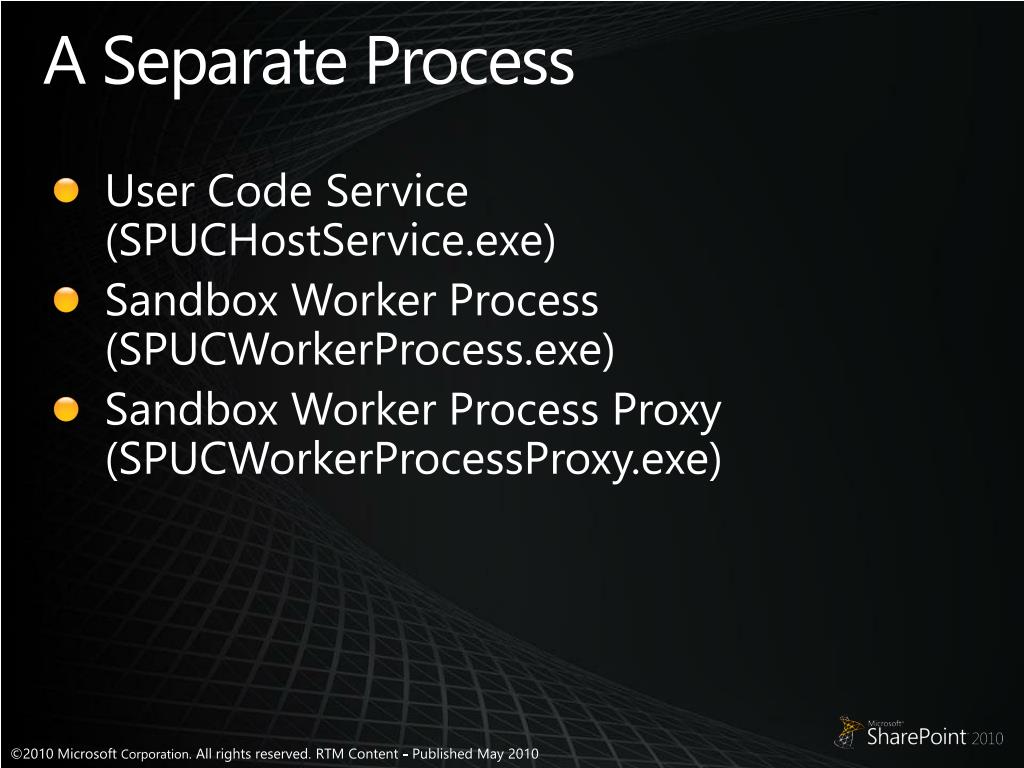 A Separate Process

User Code Service (SPUCHostService.exe)

Sandbox Worker Process (SPUCWorkerProcess.exe)

Sandbox Worker Process Proxy (SPUCWorkerProcessProxy.exe)

©2010 Microsoft Corporation. All rights reserved. RTM Content - Published May 2010

Microsoft SharePoint 2010